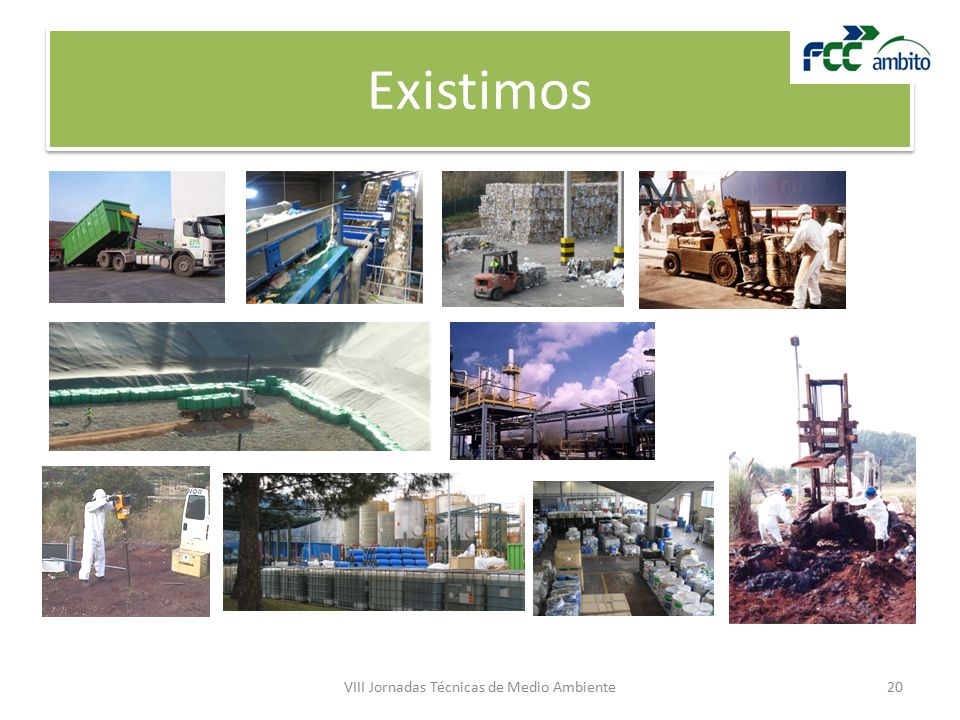 Existimos

FCC ambito

VIII Jornadas Técnicas de Medio Ambiente

20